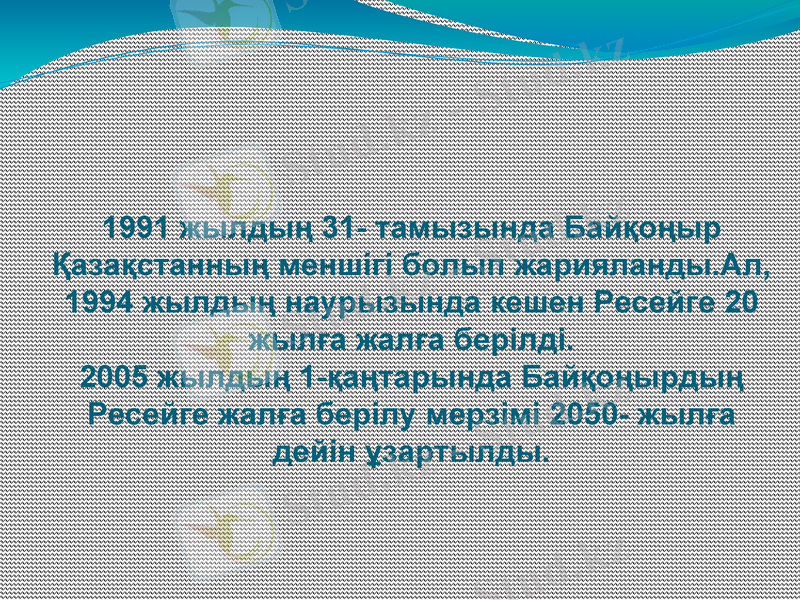 1991 жылдың 31- тамызында Байқоңыр Қазақстанның меншігі болып жарияланды.Ал, 1994 жылдың наурызында кешен Ресейге 20 жылға жалға берілді.
2005 жылдың 1-қаңтарында Байқоңырдың Ресейге жалға берілу мерзімі 2050- жылға дейін ұзартылды.